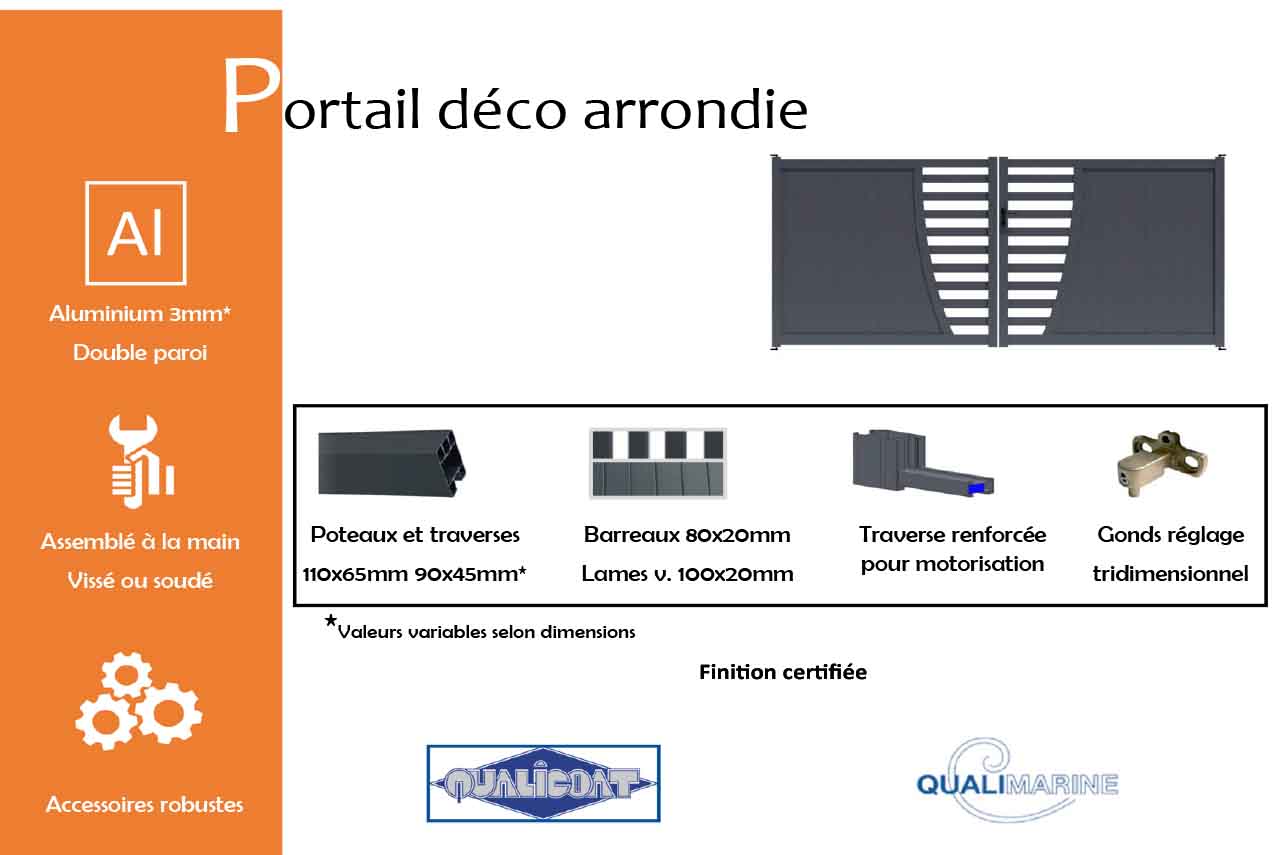 Portail déco arrondie

Al

Aluminium 3mm*
Double paroi

Assemblé à la main
Vissé ou soudé

Accessoires robustes

Poteaux et traverses
110x65mm 90x45mm*

Barreaux 80x20mm
Lames v. 100x20mm

Traverse renforcée
pour motorisation

Gonds réglage
tridimensionnel

*Valeurs variables selon dimensions

Finition certifiée

QUALICOAT

QUALIMARINE